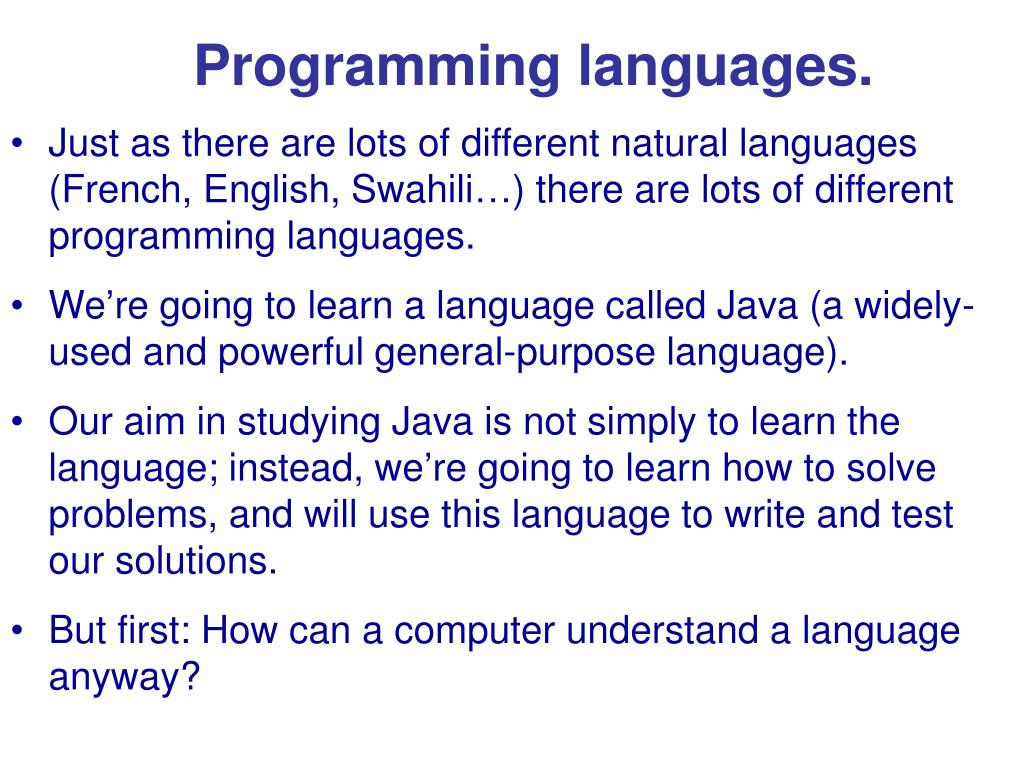 Programming languages.

• Just as there are lots of different natural languages (French, English, Swahili…) there are lots of different programming languages.

• We’re going to learn a language called Java (a widely-used and powerful general-purpose language).

• Our aim in studying Java is not simply to learn the language; instead, we’re going to learn how to solve problems, and will use this language to write and test our solutions.

• But first: How can a computer understand a language anyway?